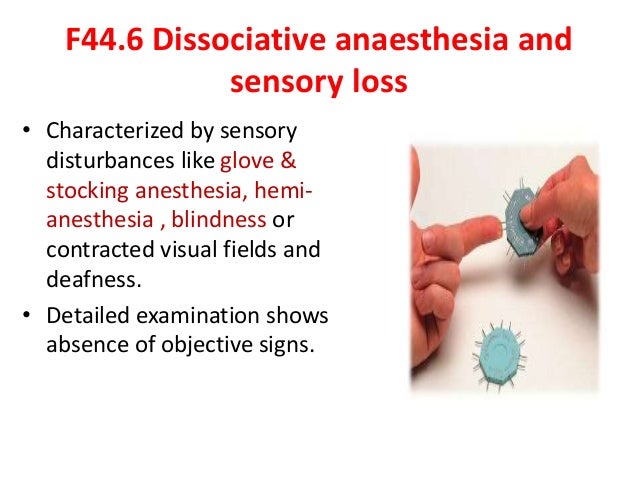 F44.6 Dissociative anaesthesia and sensory loss

• Characterized by sensory disturbances like glove & stocking anesthesia, hemi-anesthesia , blindness or contracted visual fields and deafness.

• Detailed examination shows absence of objective signs.